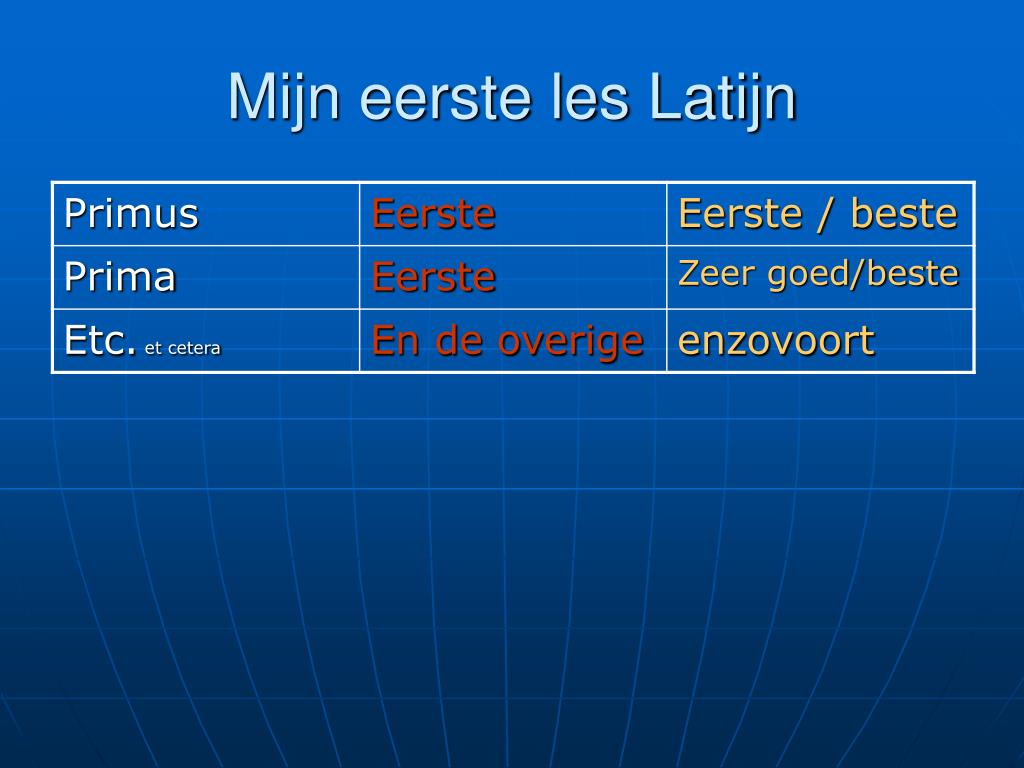 Mijn eerste les Latijn

| Primus | Eerste | Eerste / beste |
|---|---|---|
| Prima | Eerste | Zeer goed/beste |
| Etc. et cetera | En de overige | enzovoort |